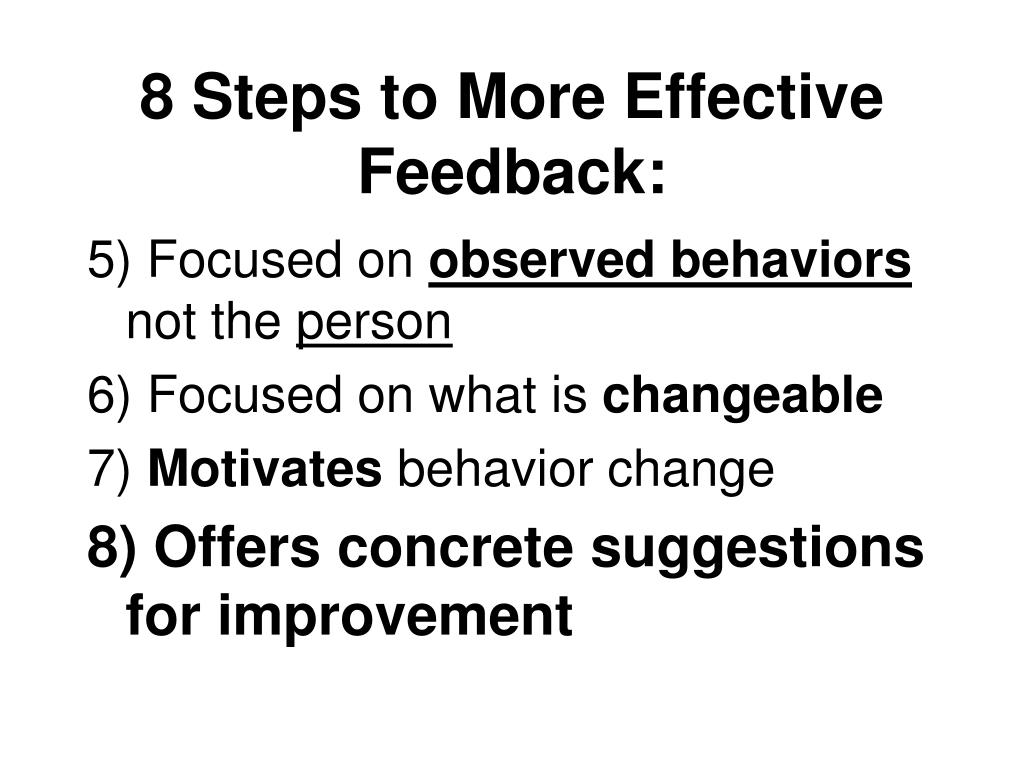 8 Steps to More Effective Feedback:

5) Focused on observed behaviors not the person

6) Focused on what is changeable

7) Motivates behavior change

8) Offers concrete suggestions for improvement